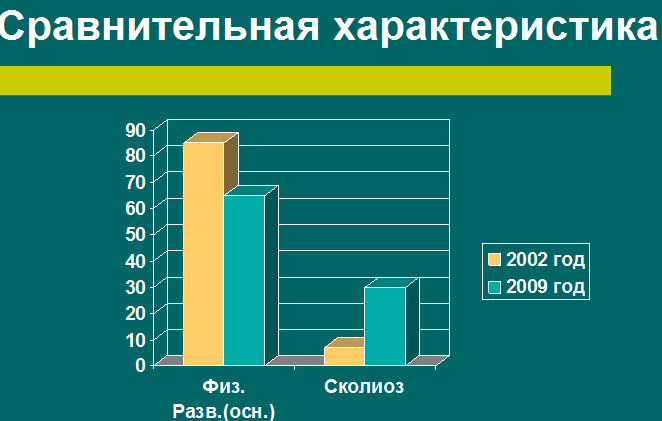 Сравнительная характеристика

90
80
70
60
50
40
30
20
10
0

Физ. Разв.(осн.)
Сколиоз

2002 год
2009 год